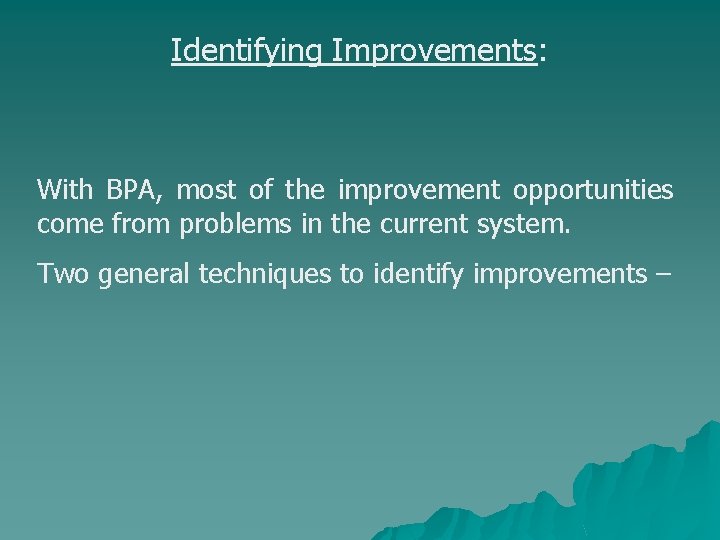 Identifying Improvements:

With BPA, most of the improvement opportunities come from problems in the current system.

Two general techniques to identify improvements –